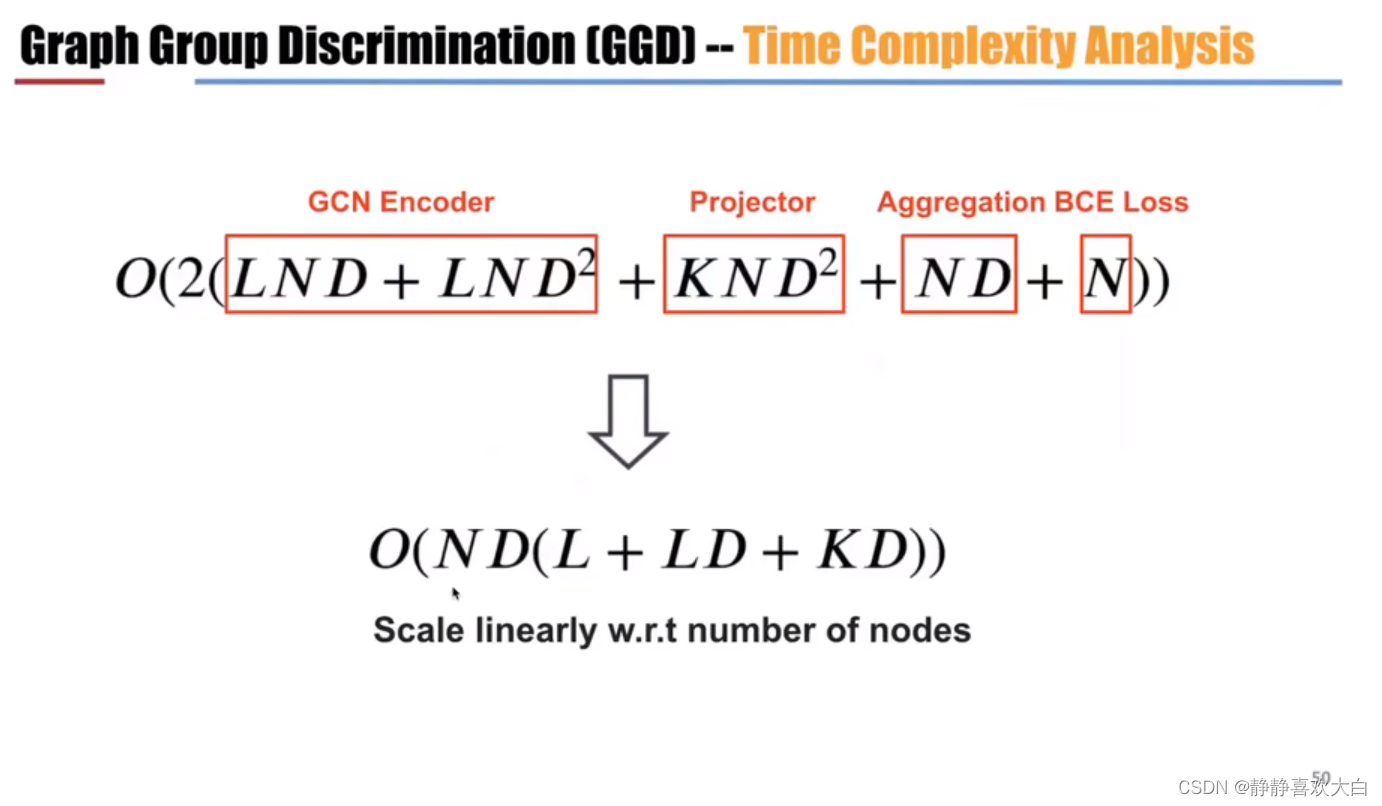 Graph Group Discrimination (GGD) -- Time Complexity Analysis

GCN Encoder Projector Aggregation BCE Loss

$O(2(LND + LND^2 + KND^2 + ND + N))$

$O(ND(L + LD + KD))$

Scale linearly w.r.t number of nodes

50

CSDN @静静喜欢大白